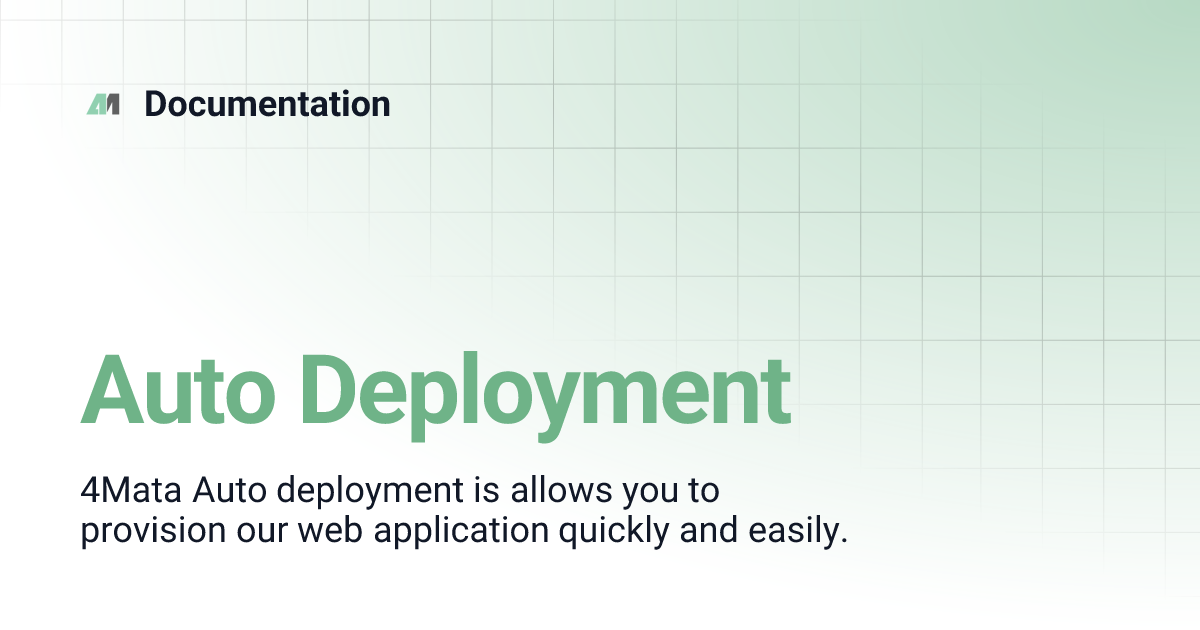 Documentation

Auto Deployment

4Mata Auto deployment is allows you to provision our web application quickly and easily.